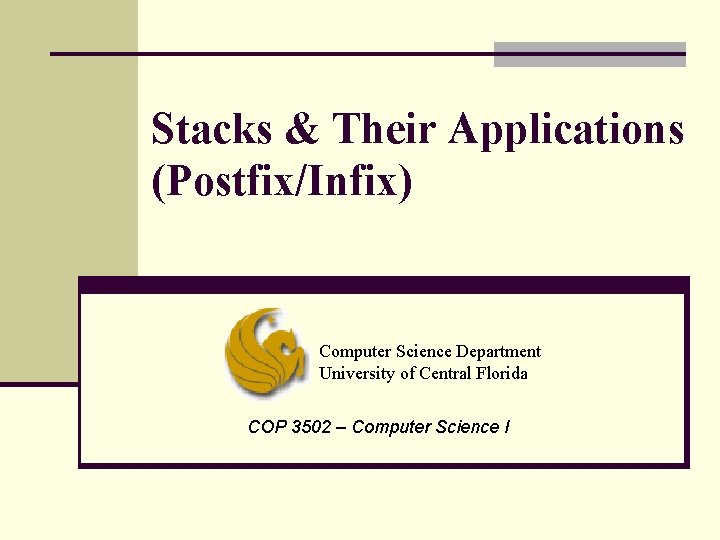 Stacks & Their Applications (Postfix/Infix)

Computer Science Department
University of Central Florida

COP 3502 – Computer Science I